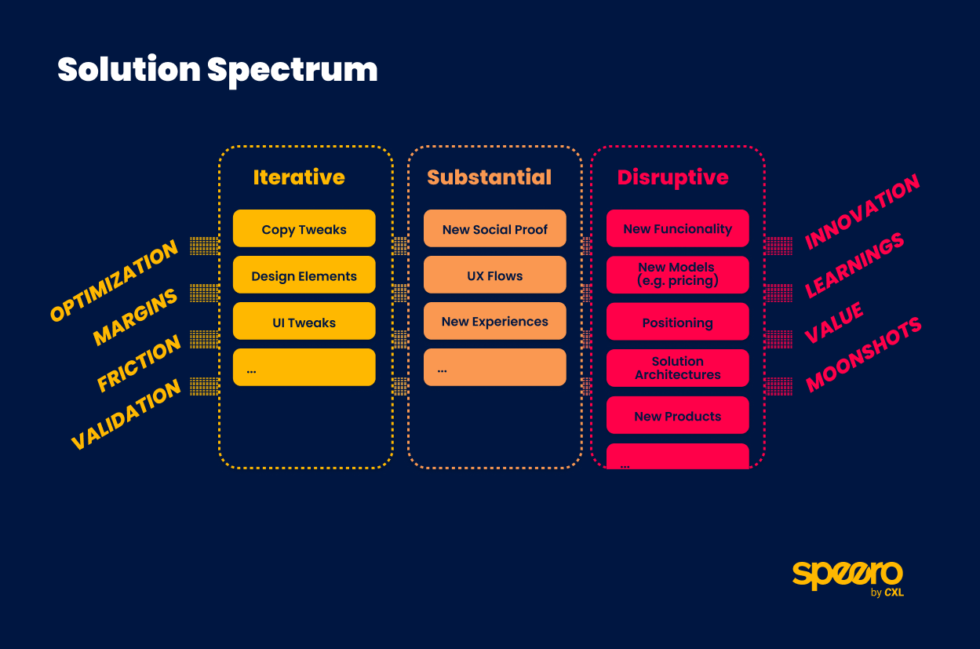 Solution Spectrum

OPTIMIZATION
MARGINS
FRICTION
VALIDATION

Iterative
Copy Tweaks
Design Elements
UI Tweaks
...

Substantial
New Social Proof
UX Flows
New Experiences
...

Disruptive
New Funcionality
New Models (e.g. pricing)
Positioning
Solution Architectures
New Products
...

INNOVATION
LEARNINGS
VALUE
MOONSHOTS

speero by CXL